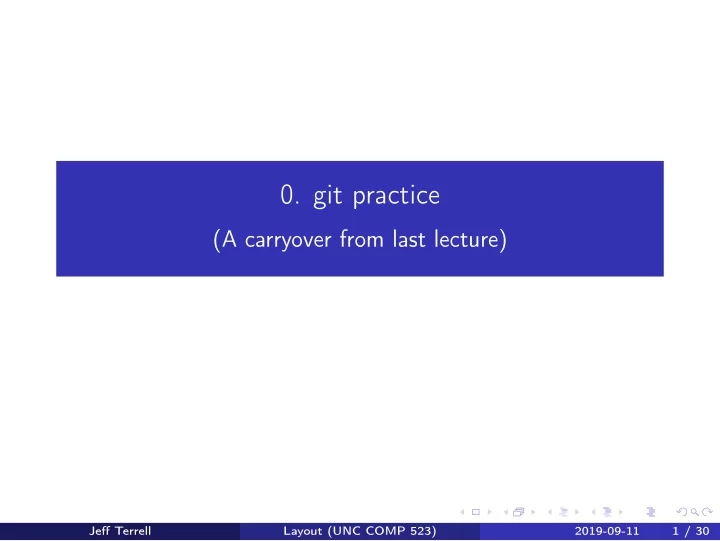 0. git practice

(A carryover from last lecture)

Jeff Terrell Layout (UNC COMP 523) 2019-09-11 1 / 30